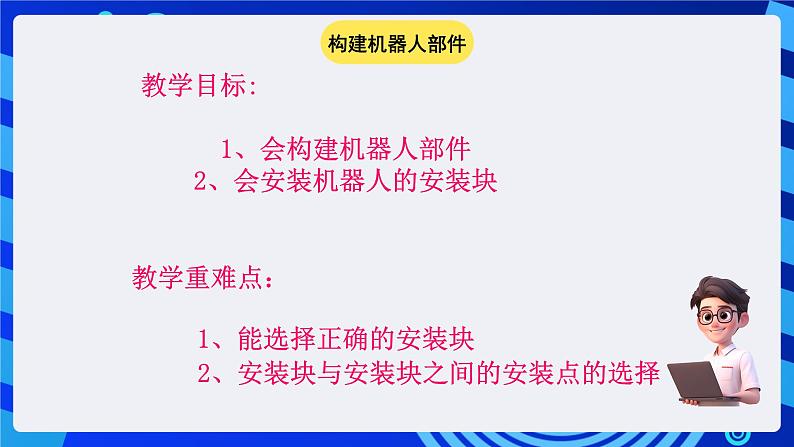 构建机器人部件

教学目标:

1、会构建机器人部件
2、会安装机器人的安装块

教学重难点：

1、能选择正确的安装块
2、安装块与安装块之间的安装点的选择